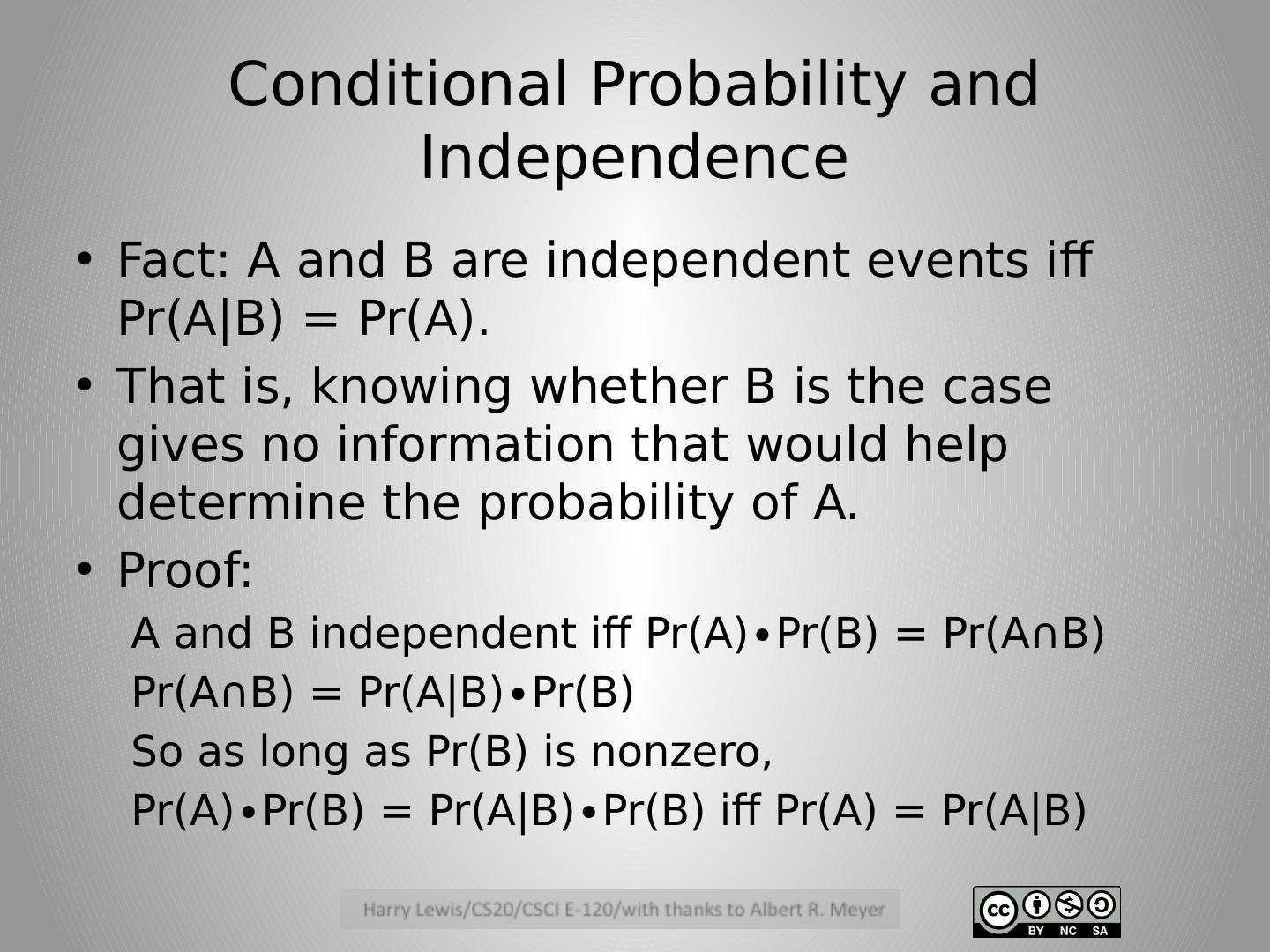 Conditional Probability and Independence

• Fact: A and B are independent events iff Pr(A|B) = Pr(A).

• That is, knowing whether B is the case gives no information that would help determine the probability of A.

• Proof:

A and B independent iff Pr(A)∙Pr(B) = Pr(A∩B)

Pr(A∩B) = Pr(A|B)∙Pr(B)

So as long as Pr(B) is nonzero,

Pr(A)∙Pr(B) = Pr(A|B)∙Pr(B) iff Pr(A) = Pr(A|B)

Harry Lewis/CS20/CSCI E-120/with thanks to Albert R. Meyer

cc BY NC SA